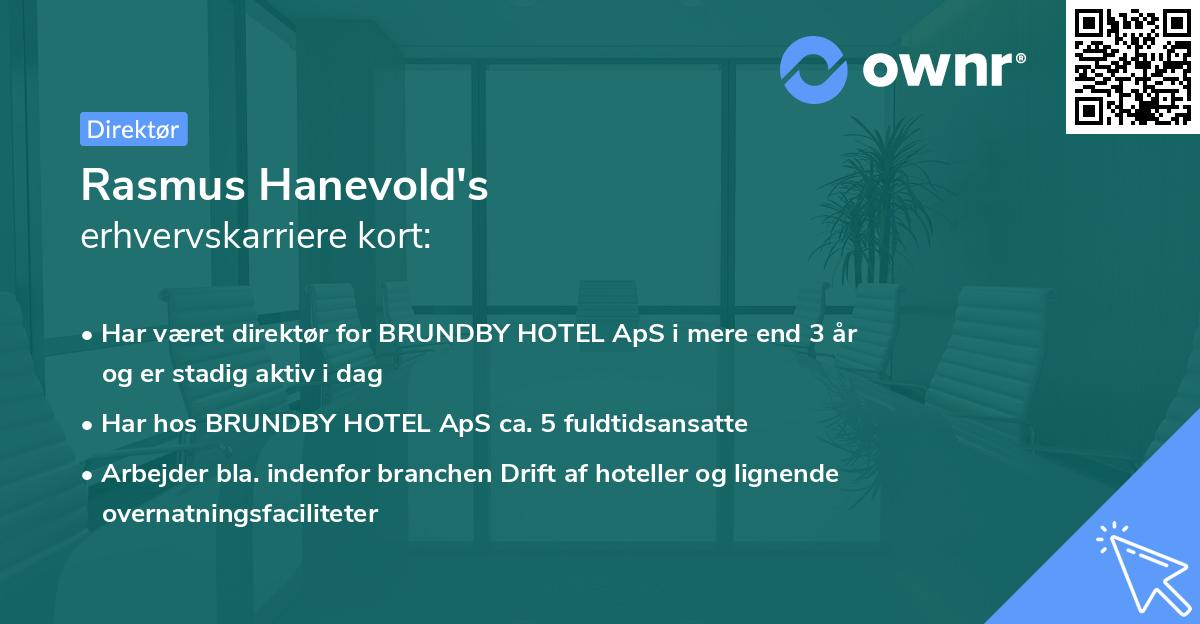 ownr®

Direktør

Rasmus Hanevold's
erhvervskarriere kort:

• Har været direktør for BRUNDBY HOTEL ApS i mere end 3 år og er stadig aktiv i dag

• Har hos BRUNDBY HOTEL ApS ca. 5 fuldtidsansatte

• Arbejder bla. indenfor branchen Drift af hoteller og lignende overnatningsfaciliteter